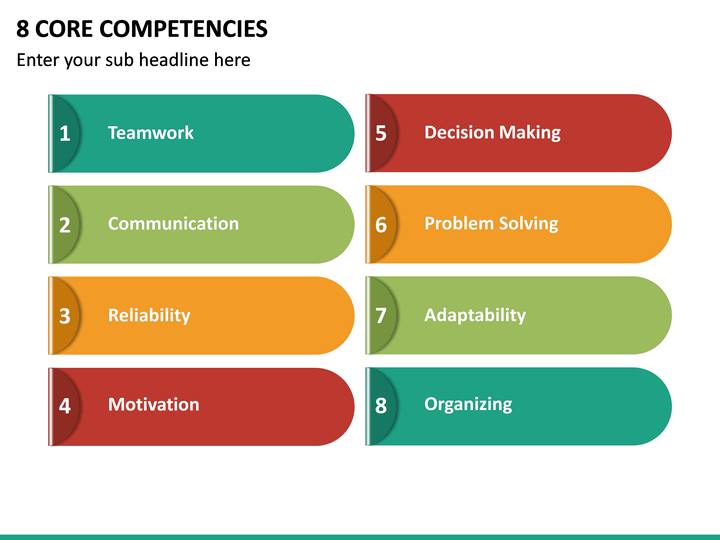 8 CORE COMPETENCIES

Enter your sub headline here

1 Teamwork

2 Communication

3 Reliability

4 Motivation

5 Decision Making

6 Problem Solving

7 Adaptability

8 Organizing